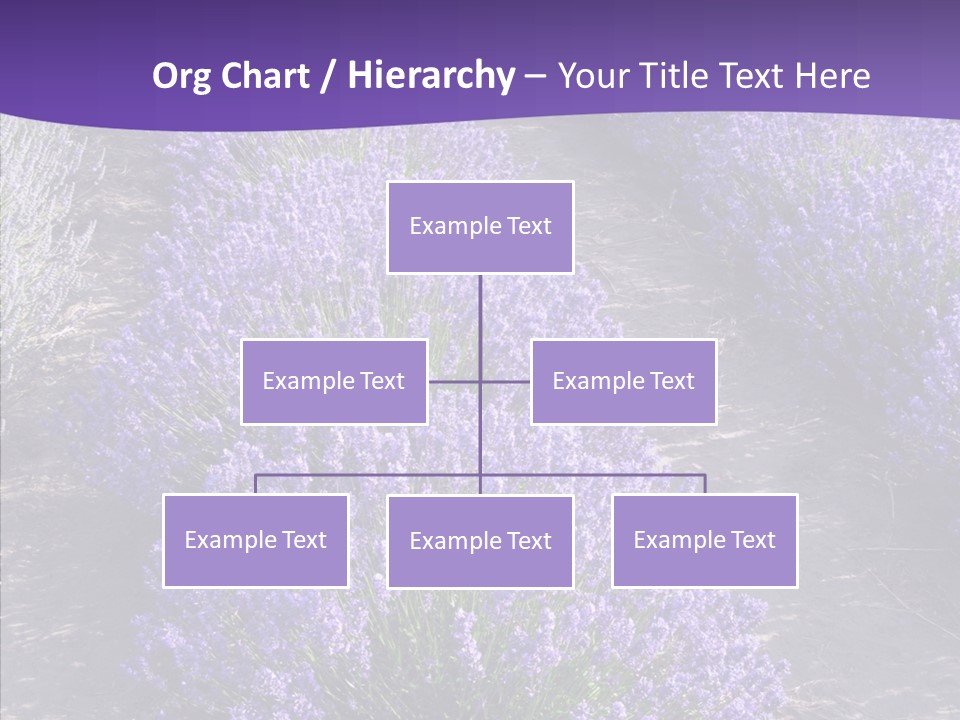 Org Chart / Hierarchy – Your Title Text Here

Example Text

Example Text

Example Text

Example Text

Example Text

Example Text